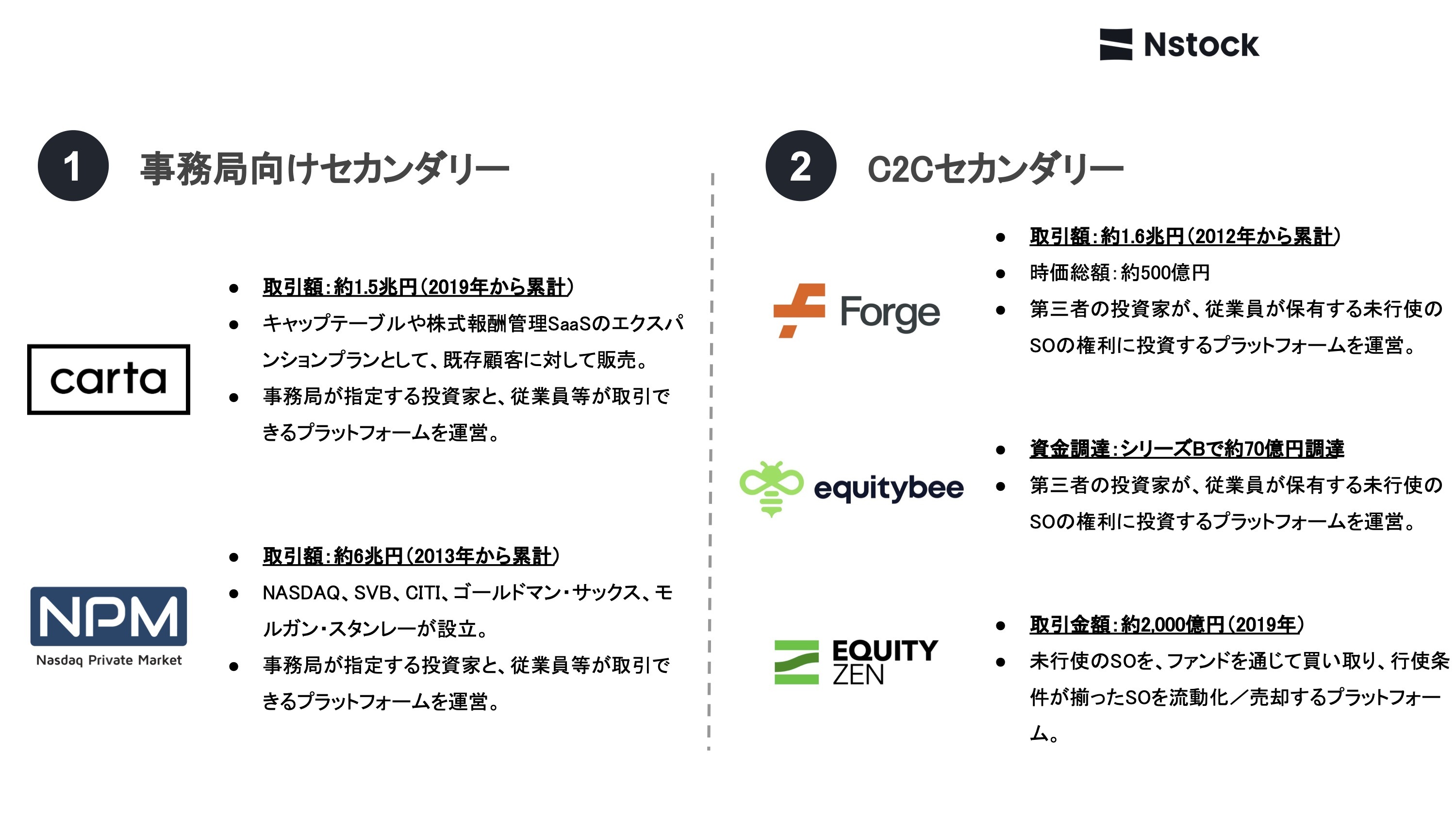 Nstock

1 事務局向けセカンダリー

carta

- 取引額：約1.5兆円（2019年から累計）
- キャップテーブルや株式報酬管理SaaSのエクスパンションプランとして、既存顧客に対して販売。
- 事務局が指定する投資家と、従業員等が取引できるプラットフォームを運営。

NPM
Nasdaq Private Market

- 取引額：約6兆円（2013年から累計）
- NASDAQ、SVB、CITI、ゴールドマン・サックス、モルガン・スタンレーが設立。
- 事務局が指定する投資家と、従業員等が取引できるプラットフォームを運営。

2 C2Cセカンダリー

Forge

- 取引額：約1.6兆円（2012年から累計）
- 時価総額：約500億円
- 第三者の投資家が、従業員が保有する未行使のSOの権利に投資するプラットフォームを運営。

equitybee

- 資金調達：シリーズBで約70億円調達
- 第三者の投資家が、従業員が保有する未行使のSOの権利に投資するプラットフォームを運営。

EQUITY ZEN

- 取引金額：約2,000億円（2019年）
- 未行使のSOを、ファンドを通じて買い取り、行使条件が揃ったSOを流動化／売却するプラットフォーム。